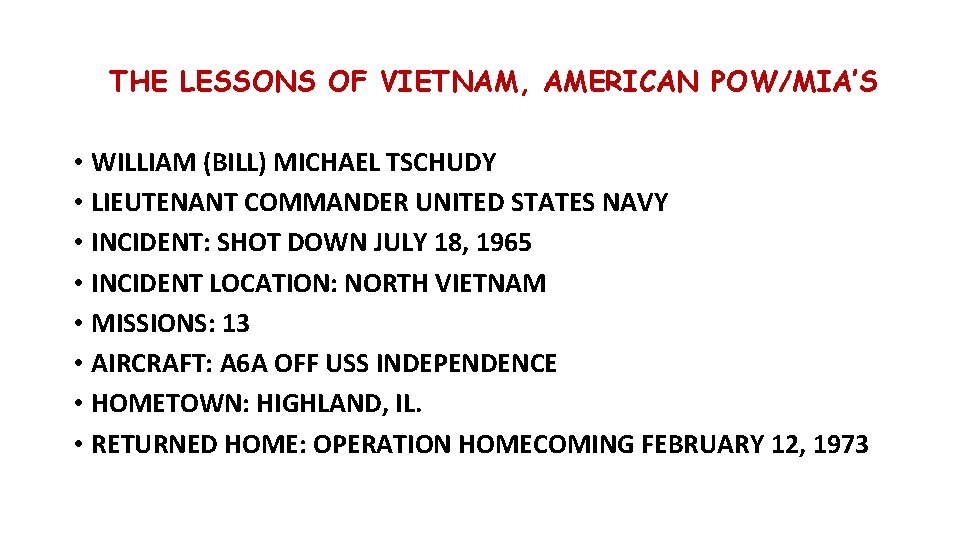 THE LESSONS OF VIETNAM, AMERICAN POW/MIA'S

• WILLIAM (BILL) MICHAEL TSCHUDY
• LIEUTENANT COMMANDER UNITED STATES NAVY
• INCIDENT: SHOT DOWN JULY 18, 1965
• INCIDENT LOCATION: NORTH VIETNAM
• MISSIONS: 13
• AIRCRAFT: A6A OFF USS INDEPENDENCE
• HOMETOWN: HIGHLAND, IL.
• RETURNED HOME: OPERATION HOMECOMING FEBRUARY 12, 1973